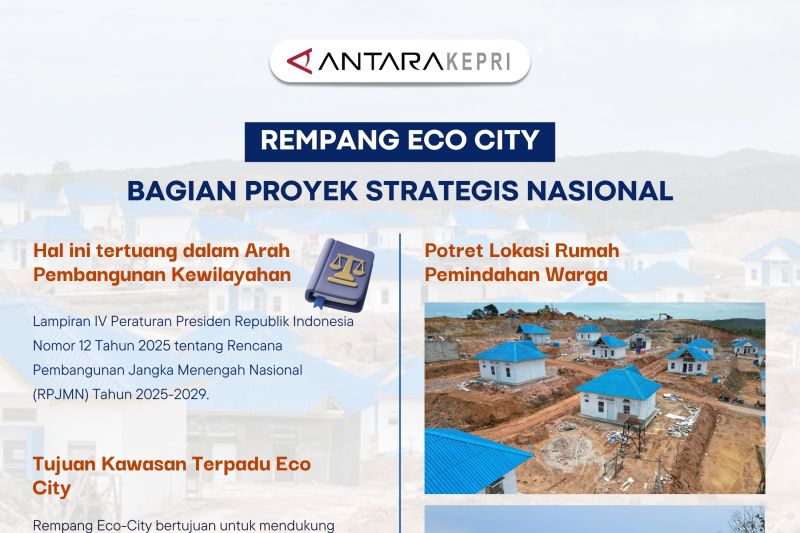 ANTARAKEPRI

REMPANG ECO CITY

BAGIAN PROYEK STRATEGIS NASIONAL

Hal ini tertuang dalam Arah Pembangunan Kewilayahan

Lampiran IV Peraturan Presiden Republik Indonesia Nomor 12 Tahun 2025 tentang Rencana Pembangunan Jangka Menengah Nasional (RPJMN) Tahun 2025-2029.

Tujuan Kawasan Terpadu Eco City

Rempang Eco-City bertujuan untuk mendukung

Potret Lokasi Rumah Pemindahan Warga